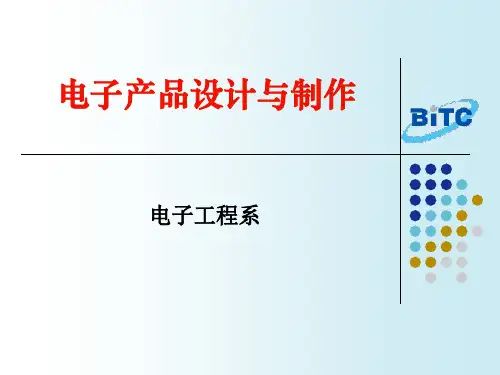 电子产品设计与制作

BiTC

电子工程系